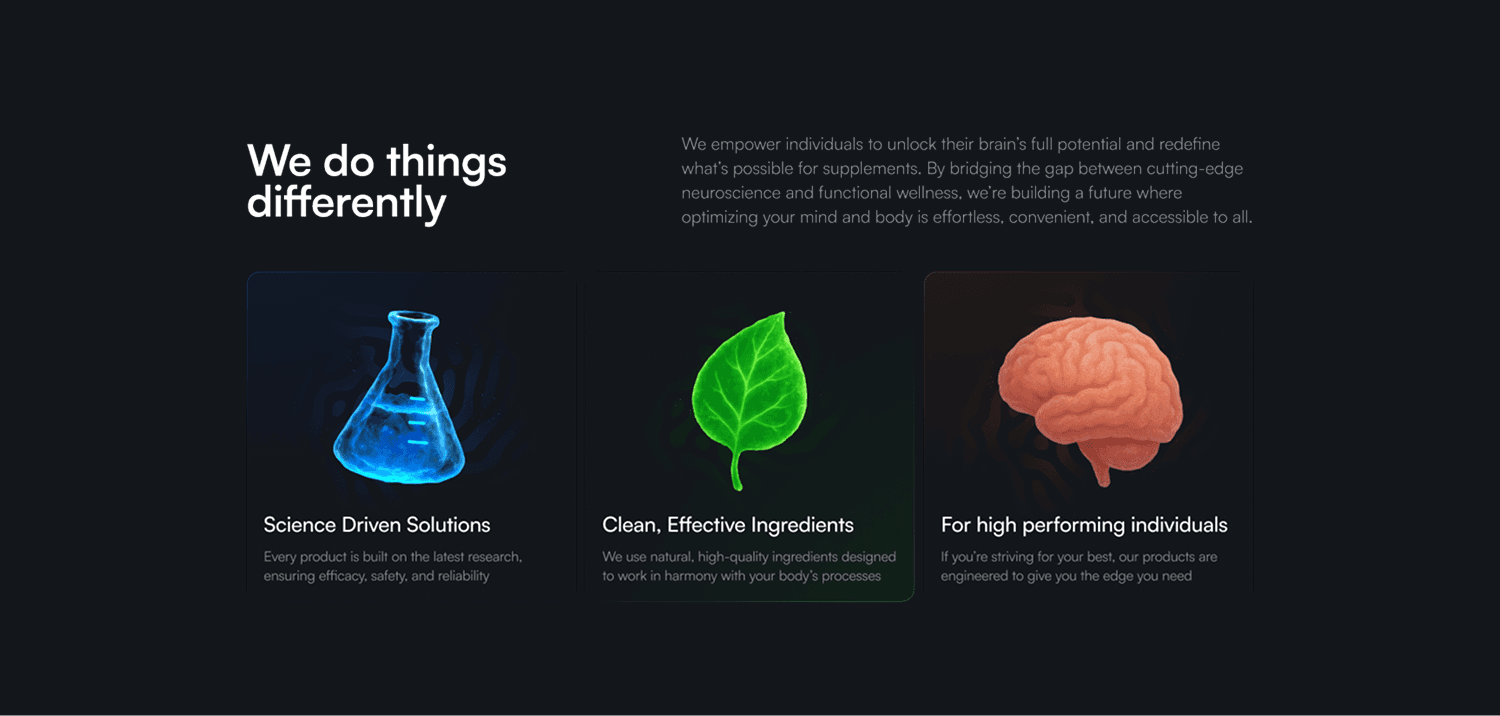 We do things differently

We empower individuals to unlock their brain's full potential and redefine what's possible for supplements. By bridging the gap between cutting-edge neuroscience and functional wellness, we're building a future where optimizing your mind and body is effortless, convenient, and accessible to all.

Science Driven Solutions

Every product is built on the latest research, ensuring efficacy, safety, and reliability

Clean, Effective Ingredients

We use natural, high-quality ingredients designed to work in harmony with your body's processes

For high performing individuals

If you're striving for your best, our products are engineered to give you the edge you need